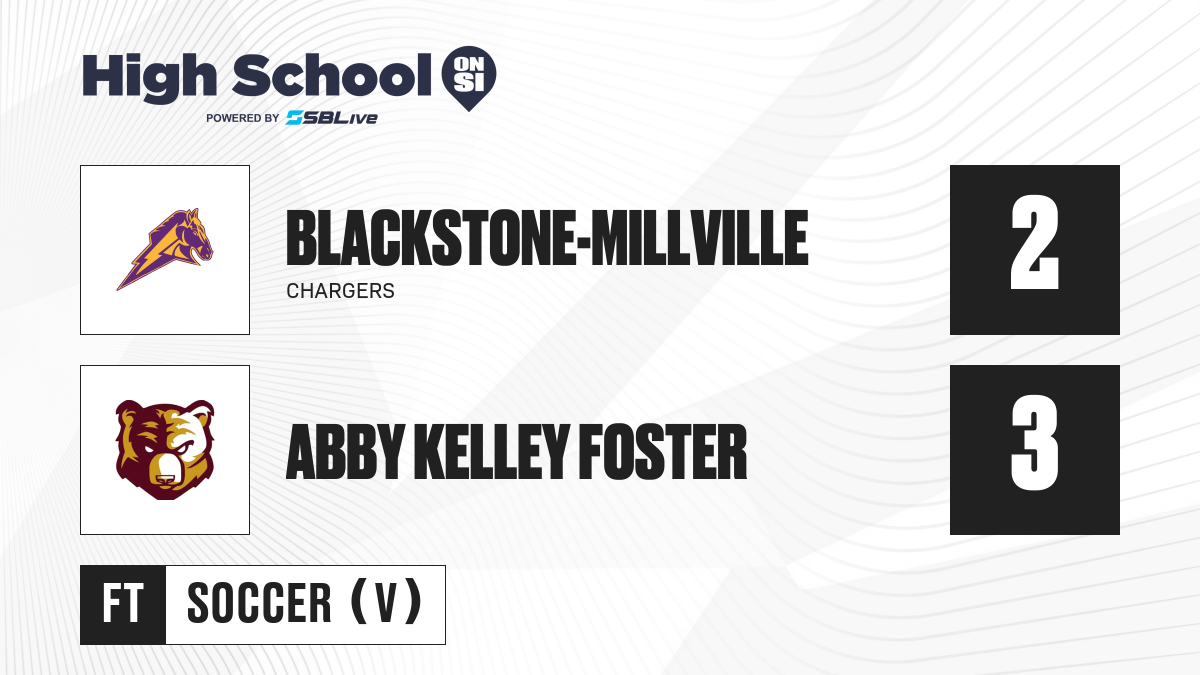 High School ON SI
POWERED BY SBLive

BLACKSTONE-MILLVILLE
CHARGERS

2

ABBY KELLEY FOSTER

3

FT SOCCER (V)